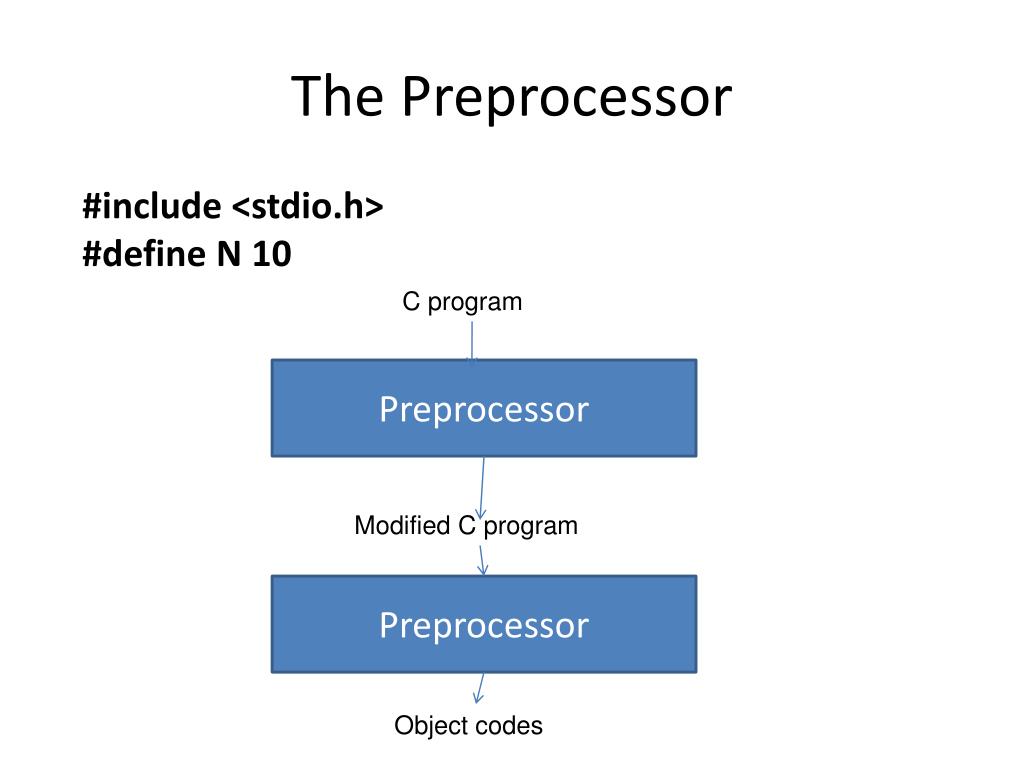 The Preprocessor

#include <stdio.h>
#define N 10

C program

Preprocessor

Modified C program

Preprocessor

Object codes